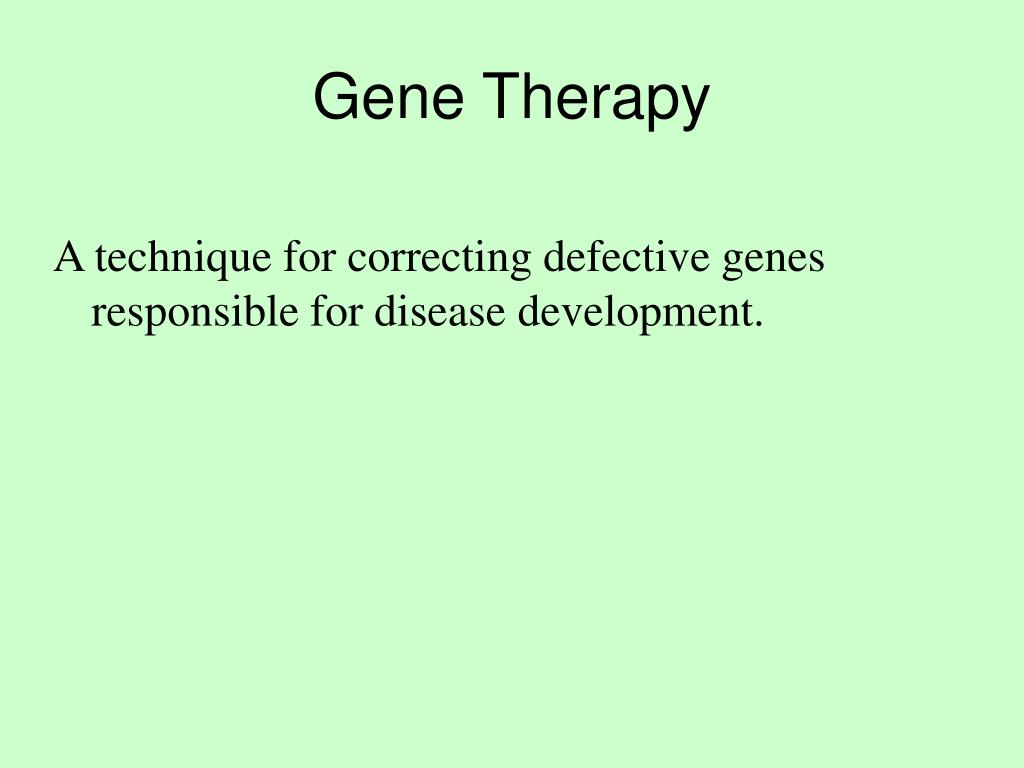 Gene Therapy

A technique for correcting defective genes responsible for disease development.